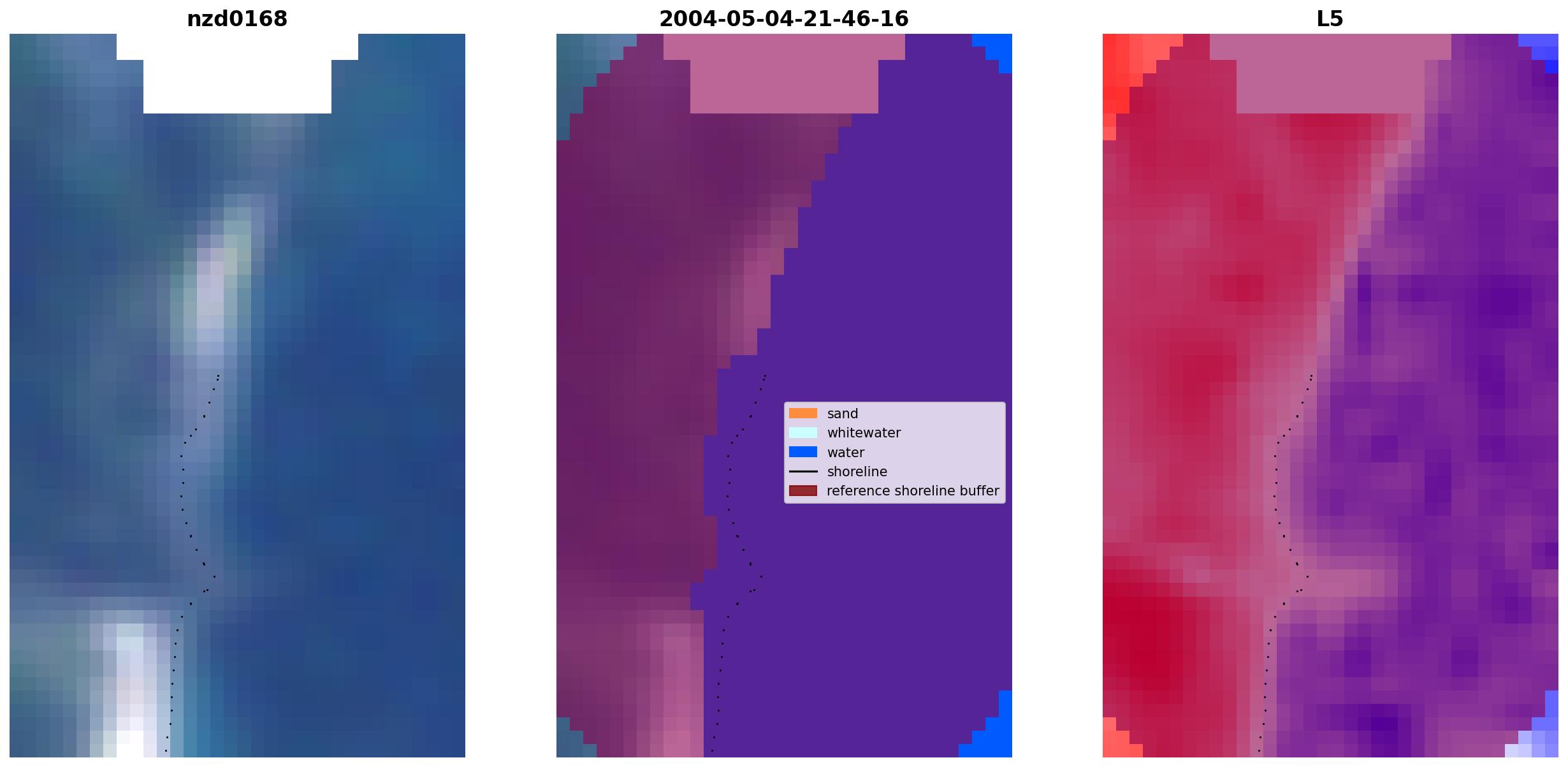 nzd0168

2004-05-04-21-46-16

sand
whitewater
water
shoreline
reference shoreline buffer

L5